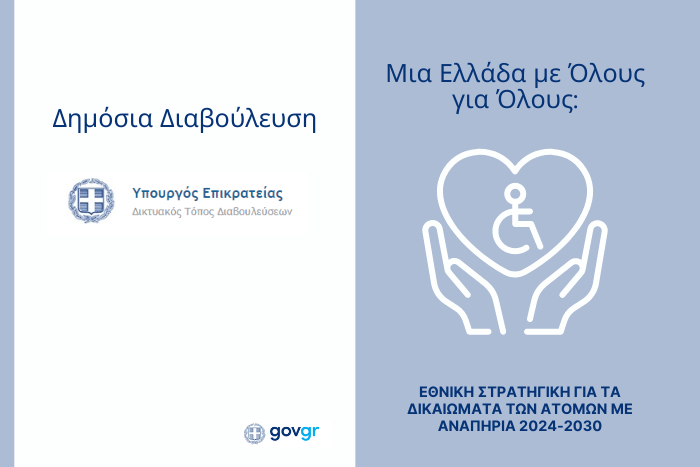 Δημόσια Διαβούλευση

Υπουργός Επικρατείας
Δικτυακός Τόπος Διαβουλεύσεων

govgr

Μια Ελλάδα με Όλους για Όλους:

ΕΘΝΙΚΗ ΣΤΡΑΤΗΓΙΚΗ ΓΙΑ ΤΑ ΔΙΚΑΙΩΜΑΤΑ ΤΩΝ ΑΤΟΜΩΝ ΜΕ ΑΝΑΠΗΡΙΑ 2024-2030